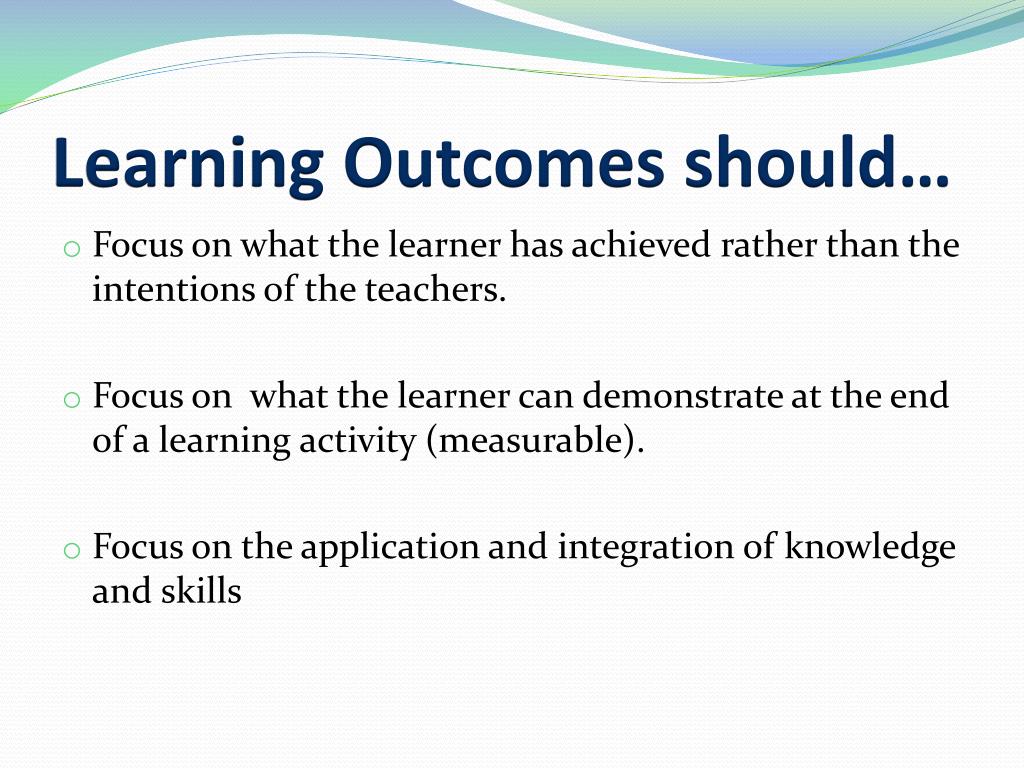 Learning Outcomes should…

o Focus on what the learner has achieved rather than the intentions of the teachers.

o Focus on  what the learner can demonstrate at the end of a learning activity (measurable).

o Focus on the application and integration of knowledge and skills